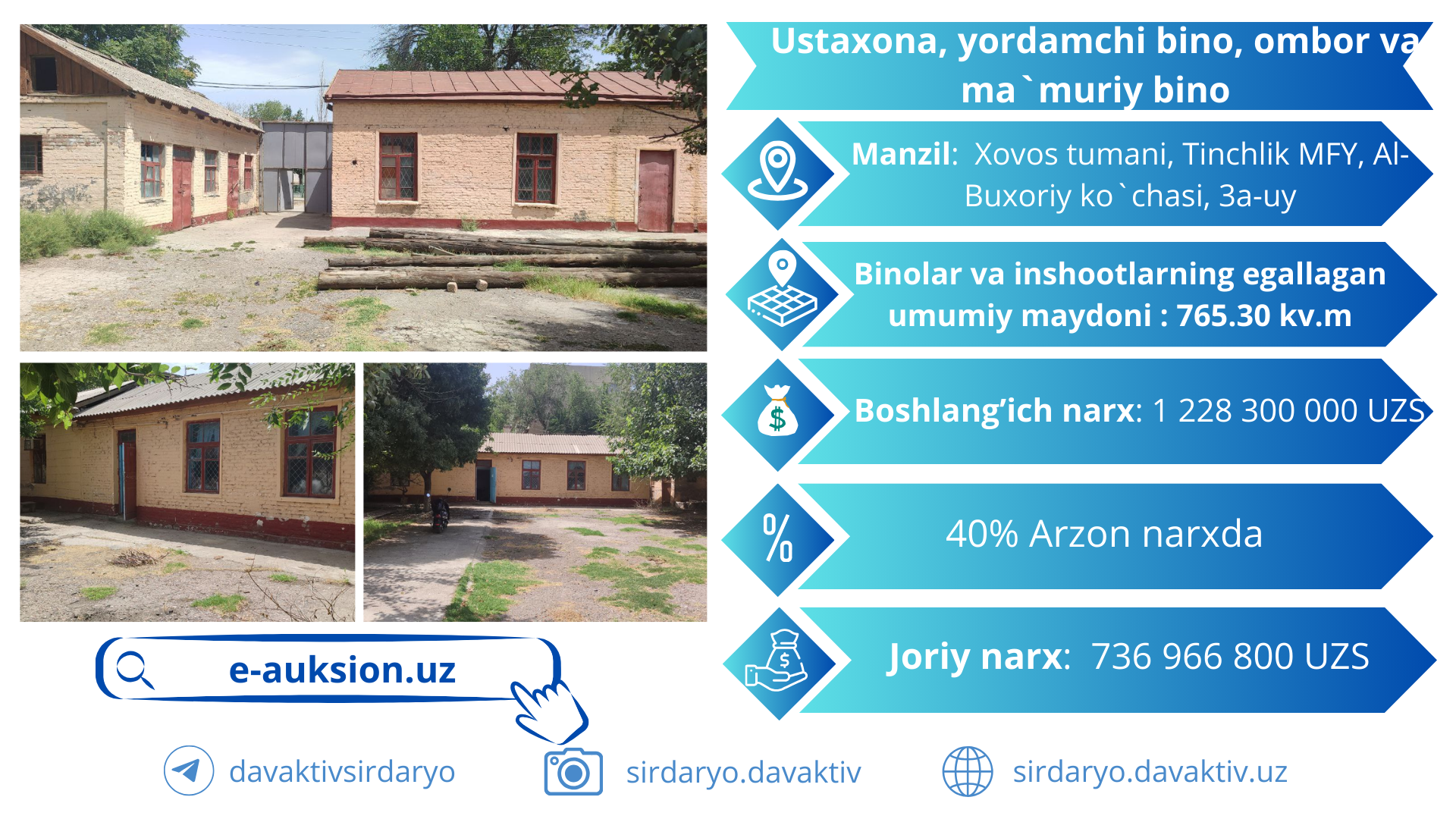 Ustaxona, yordamchi bino, ombor va ma`muriy bino

Manzil: Xovos tumani, Tinchlik MFY, Al-Buxoriy ko`chasi, 3a-uy

Binolar va inshootlarning egallagan umumiy maydoni : 765.30 kv.m

Boshlang'ich narx: 1 228 300 000 UZS

40% Arzon narxda

Joriy narx: 736 966 800 UZS

e-auksion.uz

davaktivsirdaryo

sirdaryo.davaktiv

sirdaryo.davaktiv.uz